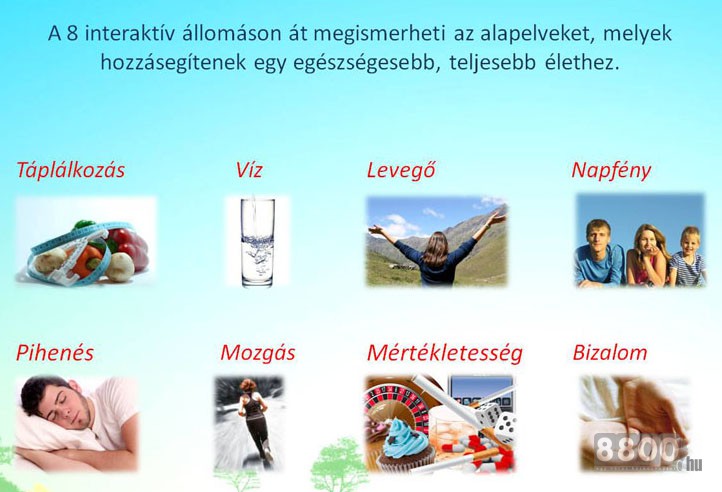 A 8 interaktív állomáson át megismerheti az alapelveket, melyek hozzásegítenek egy egészségesebb, teljesebb élethez.

Táplálkozás

Víz

Levegő

Napfény

Pihenés

Mozgás

Mértékletesség

Bizalom

8800.hu